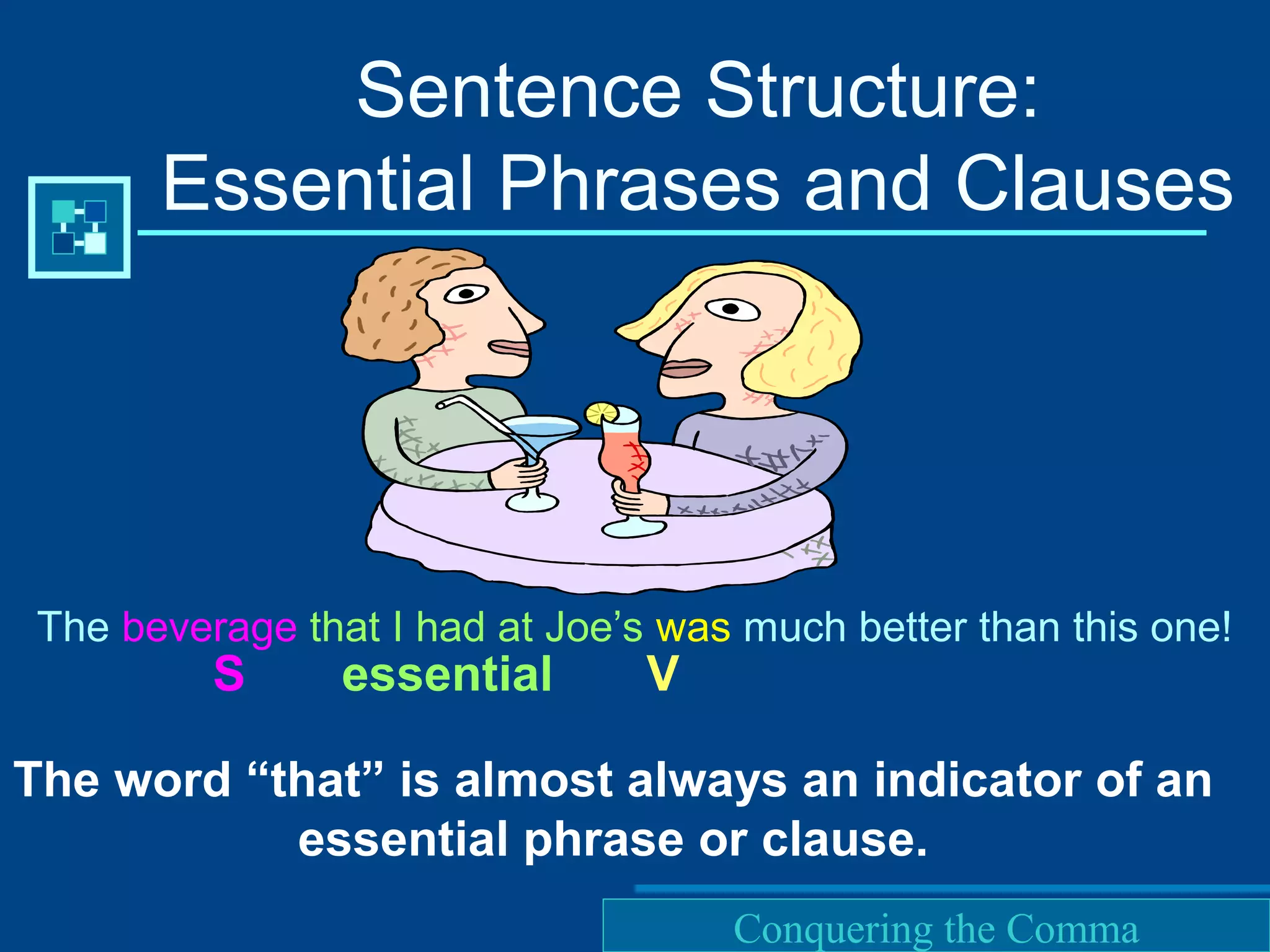 Sentence Structure:
Essential Phrases and Clauses

The beverage that I had at Joe’s was much better than this one!
S essential V

The word “that” is almost always an indicator of an essential phrase or clause.

Conquering the Comma